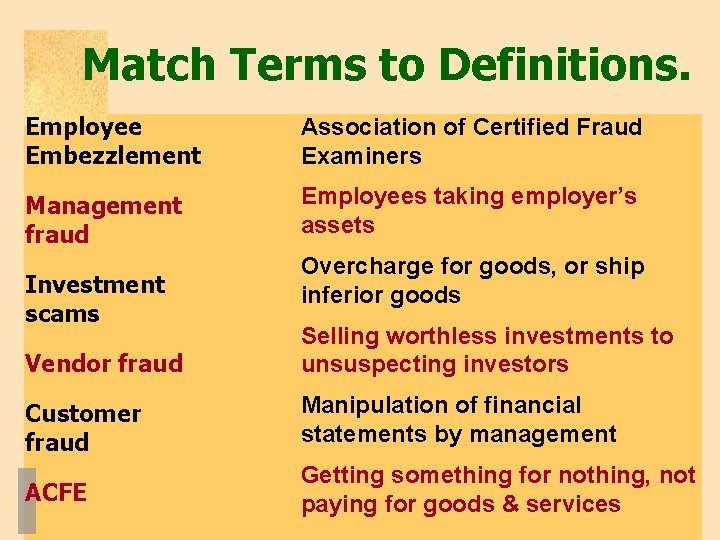 Match Terms to Definitions.

Employee Embezzlement

Management fraud

Investment scams

Vendor fraud

Customer fraud

ACFE

Association of Certified Fraud Examiners

Employees taking employer's assets

Overcharge for goods, or ship inferior goods

Selling worthless investments to unsuspecting investors

Manipulation of financial statements by management

Getting something for nothing, not paying for goods & services